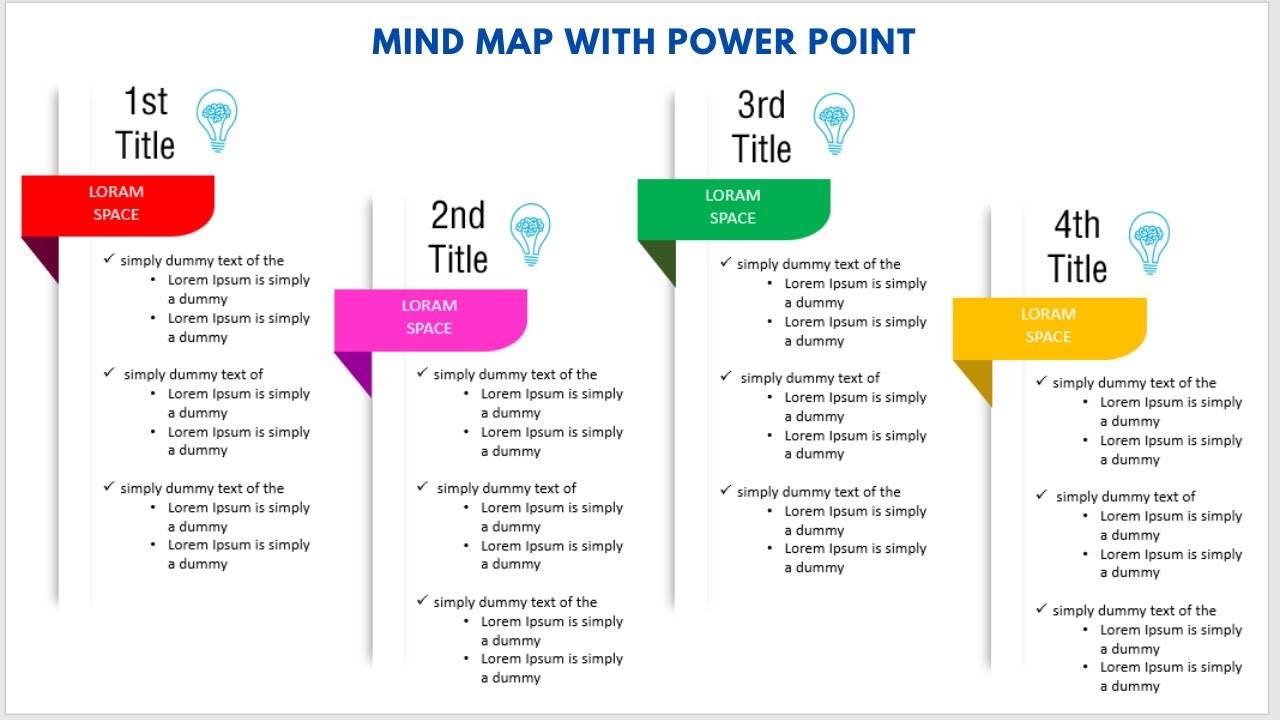 MIND MAP WITH POWER POINT

1st Title

LORAM SPACE

✓ simply dummy text of the
• Lorem Ipsum is simply a dummy
• Lorem Ipsum is simply a dummy

✓ simply dummy text of
• Lorem Ipsum is simply a dummy
• Lorem Ipsum is simply a dummy

✓ simply dummy text of the
• Lorem Ipsum is simply a dummy
• Lorem Ipsum is simply a dummy

2nd Title

LORAM SPACE

✓ simply dummy text of the
• Lorem Ipsum is simply a dummy
• Lorem Ipsum is simply a dummy

✓ simply dummy text of
• Lorem Ipsum is simply a dummy
• Lorem Ipsum is simply a dummy

✓ simply dummy text of the
• Lorem Ipsum is simply a dummy
• Lorem Ipsum is simply a dummy

3rd Title

LORAM SPACE

✓ simply dummy text of the
• Lorem Ipsum is simply a dummy
• Lorem Ipsum is simply a dummy

✓ simply dummy text of
• Lorem Ipsum is simply a dummy
• Lorem Ipsum is simply a dummy

✓ simply dummy text of the
• Lorem Ipsum is simply a dummy
• Lorem Ipsum is simply a dummy

4th Title

LORAM SPACE

✓ simply dummy text of the
• Lorem Ipsum is simply a dummy
• Lorem Ipsum is simply a dummy

✓ simply dummy text of
• Lorem Ipsum is simply a dummy
• Lorem Ipsum is simply a dummy

✓ simply dummy text of the
• Lorem Ipsum is simply a dummy
• Lorem Ipsum is simply a dummy